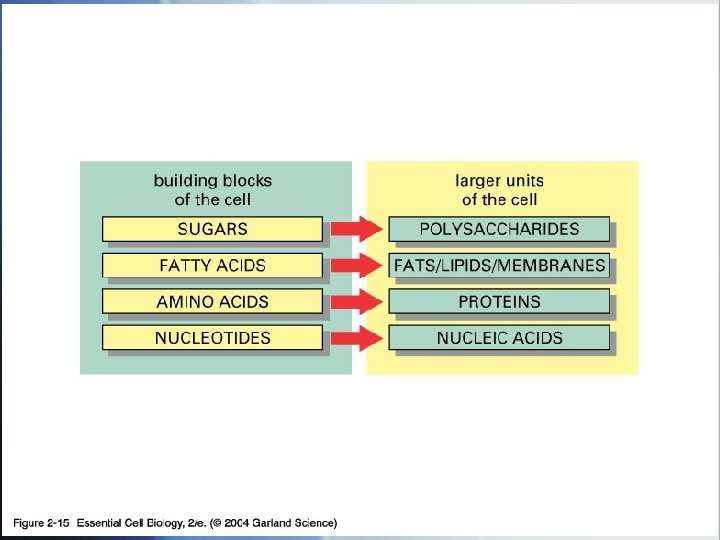 building blocks of the cell

SUGARS

FATTY ACIDS

AMINO ACIDS

NUCLEOTIDES

larger units of the cell

POLYSACCHARIDES

FATS/LIPIDS/MEMBRANES

PROTEINS

NUCLEIC ACIDS

Figure 2-15 Essential Cell Biology, 2/e. (© 2004 Garland Science)